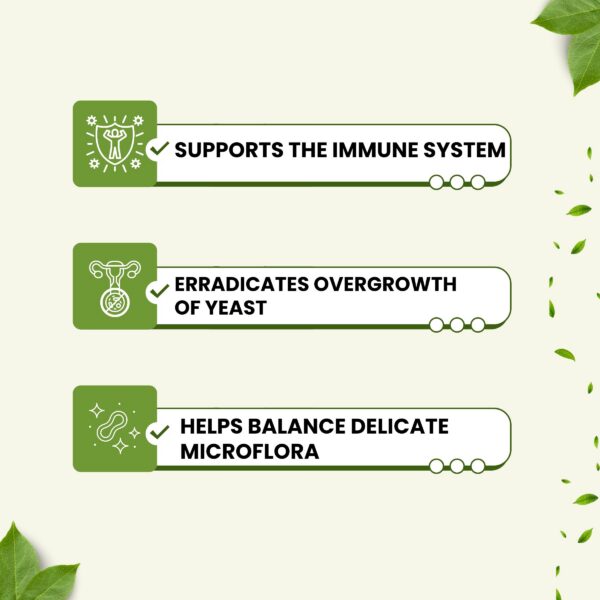 SUPPORTS THE IMMUNE SYSTEM

ERRADICATES OVERGROWTH OF YEAST

HELPS BALANCE DELICATE MICROFLORA